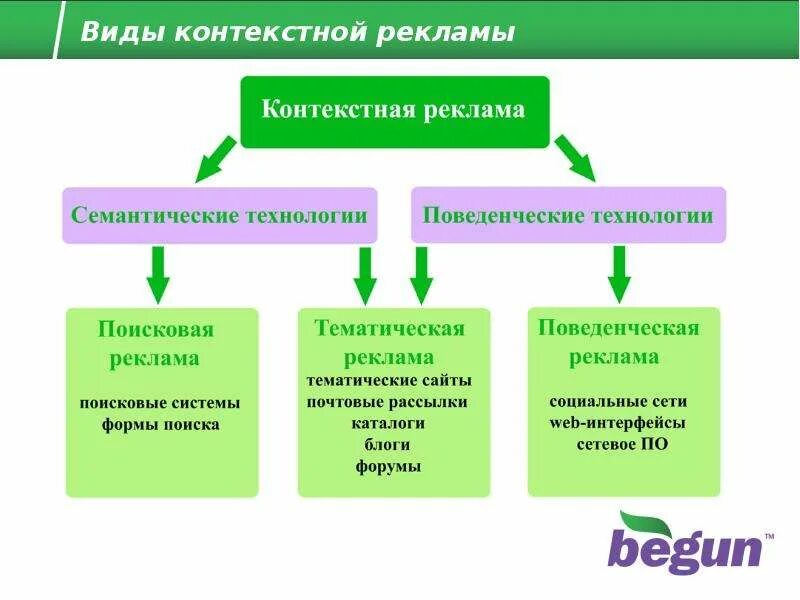 Виды контекстной рекламы

Контекстная реклама

Семантические технологии

Поведенческие технологии

Поисковая реклама

поисковые системы
формы поиска

Тематическая реклама

тематические сайты
почтовые рассылки
каталоги
блоги
форумы

Поведенческая реклама

социальные сети
web-интерфейсы
сетевое ПО

begun™